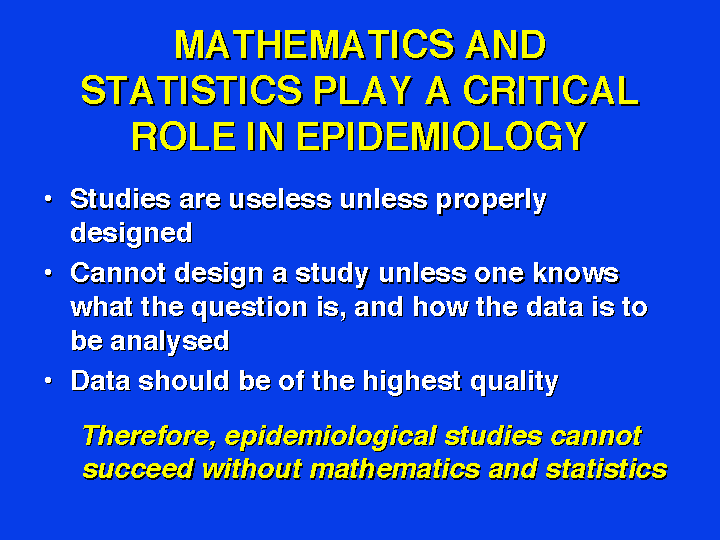 MATHEMATICS AND STATISTICS PLAY A CRITICAL ROLE IN EPIDEMIOLOGY

• Studies are useless unless properly designed
• Cannot design a study unless one knows what the question is, and how the data is to be analysed
• Data should be of the highest quality

Therefore, epidemiological studies cannot succeed without mathematics and statistics